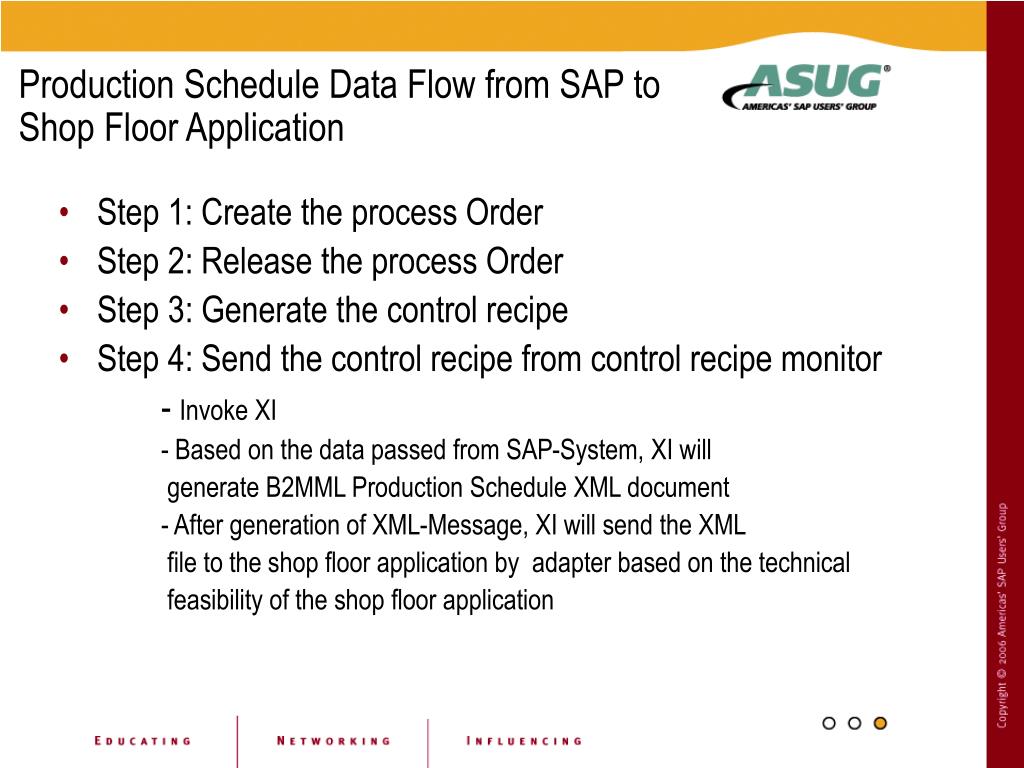 Production Schedule Data Flow from SAP to Shop Floor Application

ASUG®
AMERICAS' SAP USERS' GROUP

• Step 1: Create the process Order
• Step 2: Release the process Order
• Step 3: Generate the control recipe
• Step 4: Send the control recipe from control recipe monitor

- Invoke XI
- Based on the data passed from SAP-System, XI will generate B2MML Production Schedule XML document
- After generation of XML-Message, XI will send the XML file to the shop floor application by adapter based on the technical feasibility of the shop floor application

Copyright © 2006 Americas' SAP Users' Group

EDUCATING NETWORKING INFLUENCING